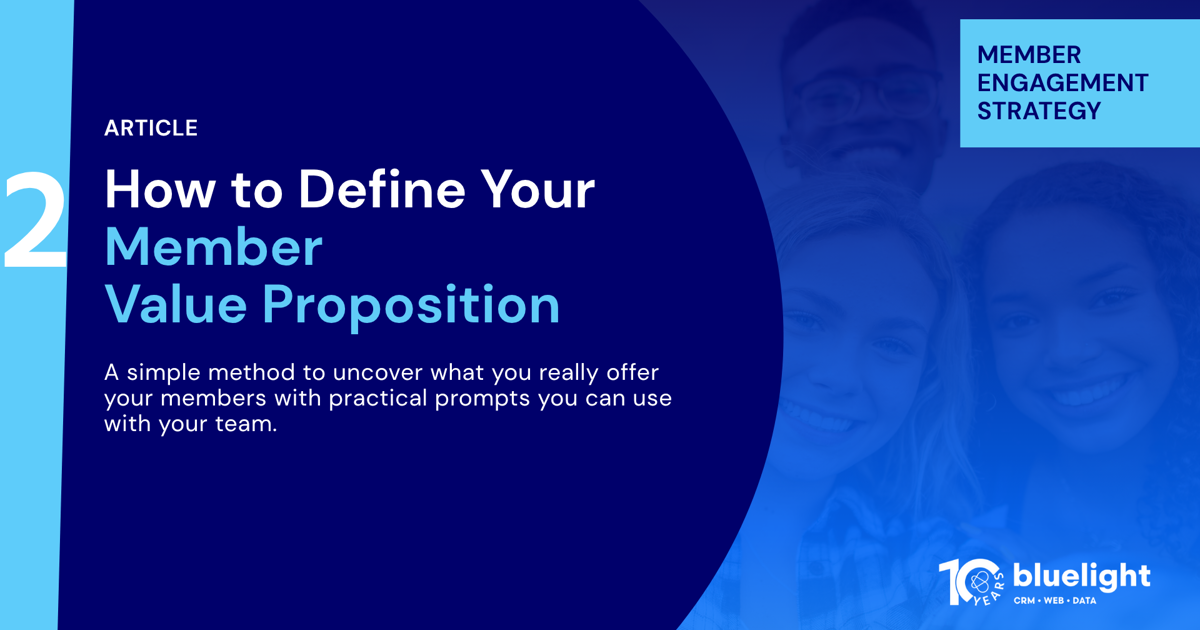 MEMBER ENGAGEMENT STRATEGY

ARTICLE

2

How to Define Your Member Value Proposition

A simple method to uncover what you really offer your members with practical prompts you can use with your team.

10 YEARS bluelight CRM • WEB • DATA